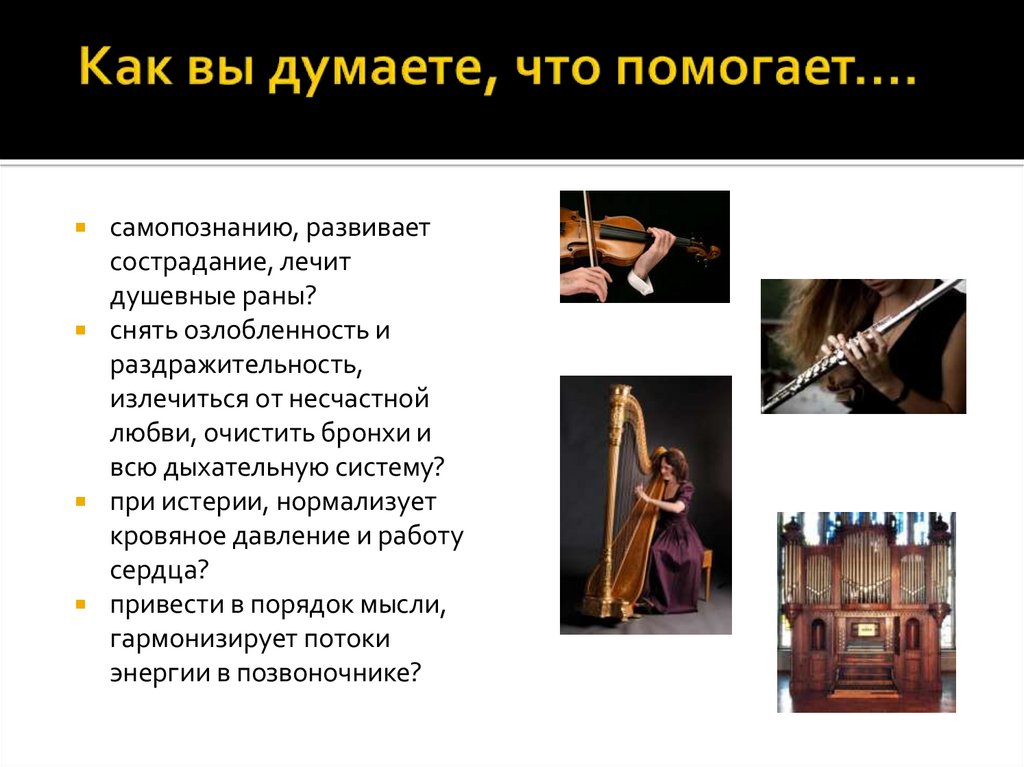 Как вы думаете, что помогает….

- самопознанию, развивает сострадание, лечит душевные раны?
- снять озлобленность и раздражительность, излечиться от несчастной любви, очистить бронхи и всю дыхательную систему?
- при истерии, нормализует кровяное давление и работу сердца?
- привести в порядок мысли, гармонизирует потоки энергии в позвоночнике?